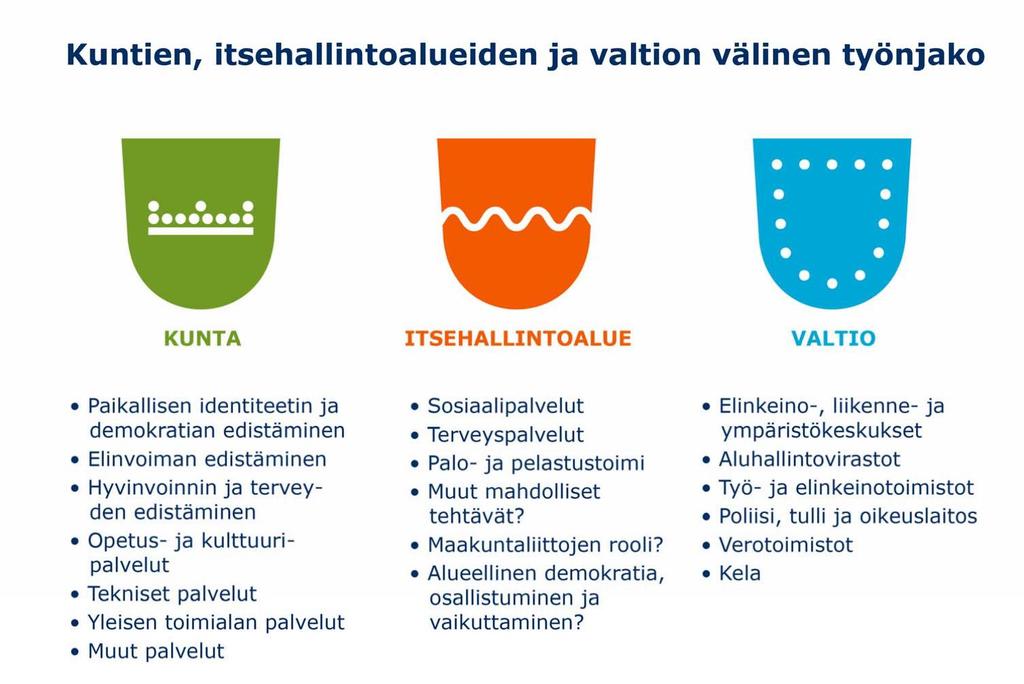 Kuntien, itsehallintoalueiden ja valtion välinen työnjako

KUNTA

• Paikallisen identiteetin ja demokratian edistäminen
• Elinvoiman edistäminen
• Hyvinvoinnin ja terveyden edistäminen
• Opetus- ja kulttuuripalvelut
• Tekniset palvelut
• Yleisen toimialan palvelut
• Muut palvelut

ITSEHALLINTOALUE

• Sosiaalipalvelut
• Terveyspalvelut
• Palo- ja pelastustoimi
• Muut mahdolliset tehtävät?
• Maakuntaliittojen rooli?
• Alueellinen demokratia, osallistuminen ja vaikuttaminen?

VALTIO

• Elinkeino-, liikenne- ja ympäristökeskukset
• Aluhallintovirastot
• Työ- ja elinkeinotoimistot
• Poliisi, tulli ja oikeuslaitos
• Verotoimistot
• Kela